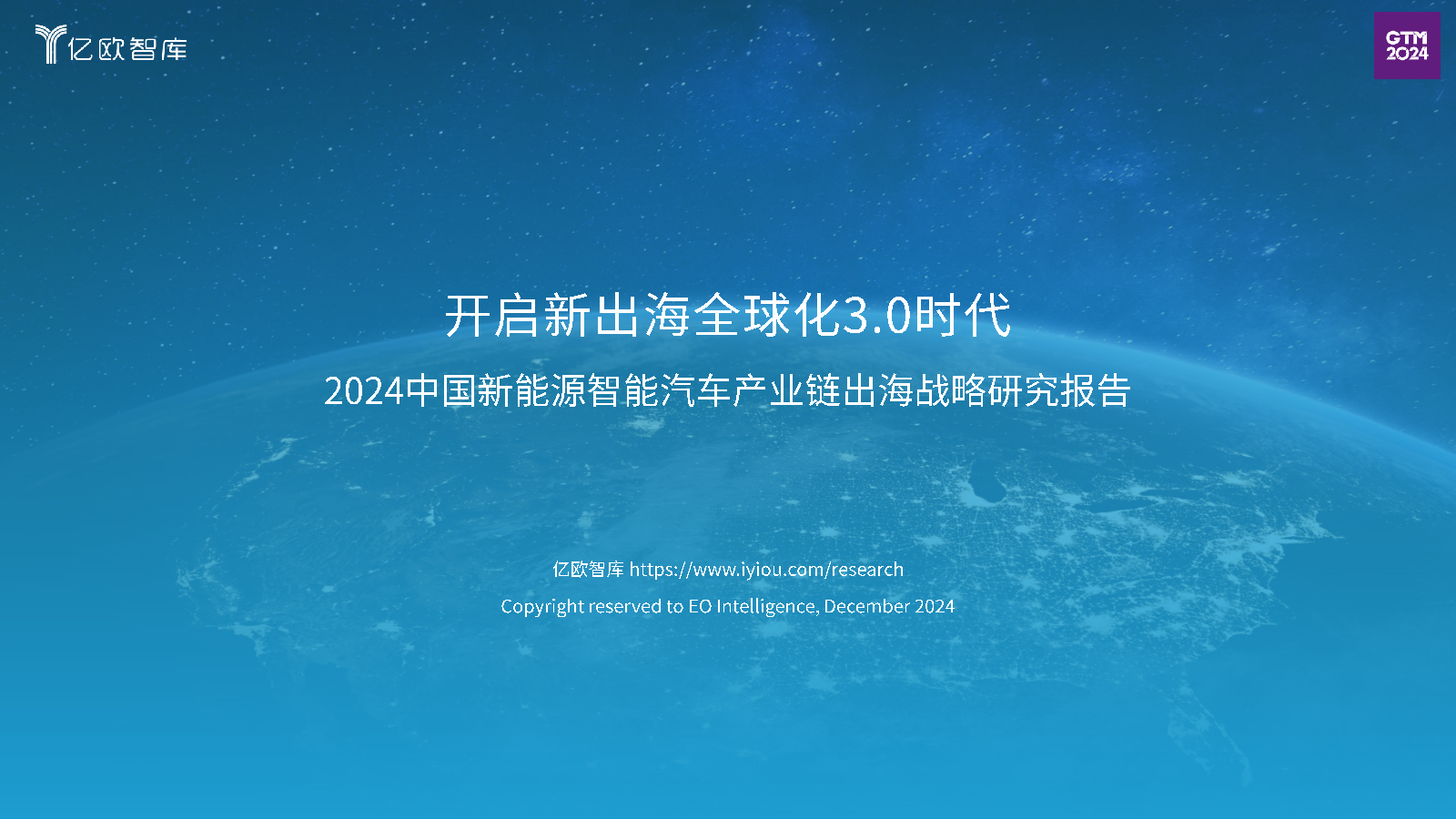 亿欧智库

GTM 2024

开启新出海全球化3.0时代

2024中国新能源智能汽车产业链出海战略研究报告

亿欧智库 https://www.iyiou.com/research

Copyright reserved to EO Intelligence, December 2024